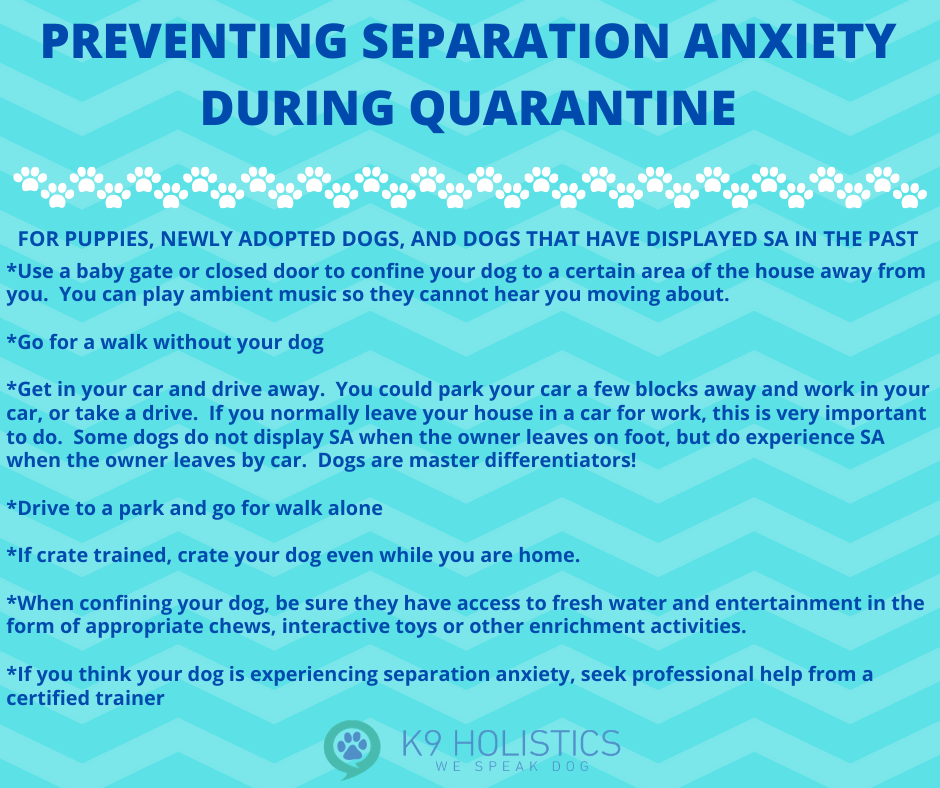 PREVENTING SEPARATION ANXIETY DURING QUARANTINE

FOR PUPPIES, NEWLY ADOPTED DOGS, AND DOGS THAT HAVE DISPLAYED SA IN THE PAST

*Use a baby gate or closed door to confine your dog to a certain area of the house away from you. You can play ambient music so they cannot hear you moving about.

*Go for a walk without your dog

*Get in your car and drive away. You could park your car a few blocks away and work in your car, or take a drive. If you normally leave your house in a car for work, this is very important to do. Some dogs do not display SA when the owner leaves on foot, but do experience SA when the owner leaves by car. Dogs are master differentiators!

*Drive to a park and go for walk alone

*If crate trained, crate your dog even while you are home.

*When confining your dog, be sure they have access to fresh water and entertainment in the form of appropriate chews, interactive toys or other enrichment activities.

*If you think your dog is experiencing separation anxiety, seek professional help from a certified trainer

K9 HOLISTICS
WE SPEAK DOG